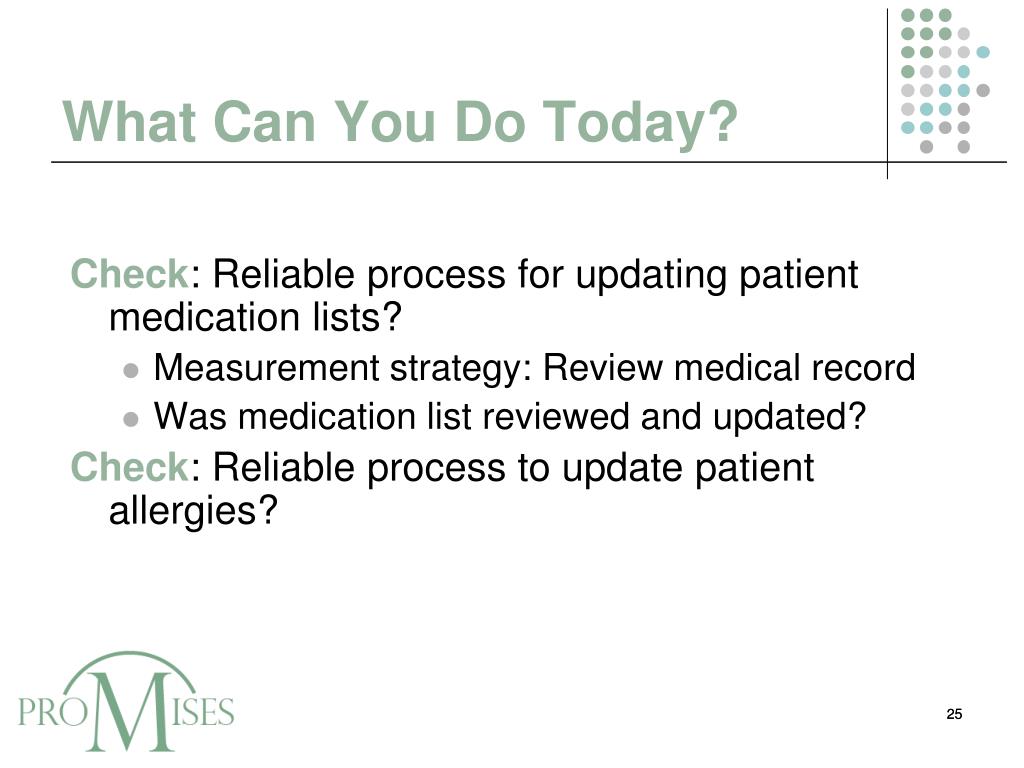 What Can You Do Today?

Check: Reliable process for updating patient medication lists?

- Measurement strategy: Review medical record
- Was medication list reviewed and updated?

Check: Reliable process to update patient allergies?

PROMISES

25